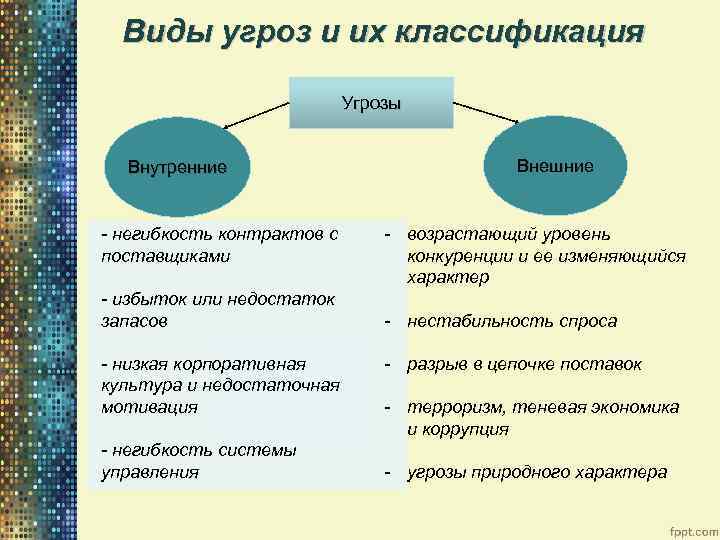 Виды угроз и их классификация

Угрозы

Внутренние

Внешние

- негибкость контрактов с поставщиками

- избыток или недостаток запасов

- низкая корпоративная культура и недостаточная мотивация

- негибкость системы управления

- возрастающий уровень конкуренции и ее изменяющийся характер

- нестабильность спроса

- разрыв в цепочке поставок

- терроризм, теневая экономика и коррупция

- угрозы природного характера

fppt.com